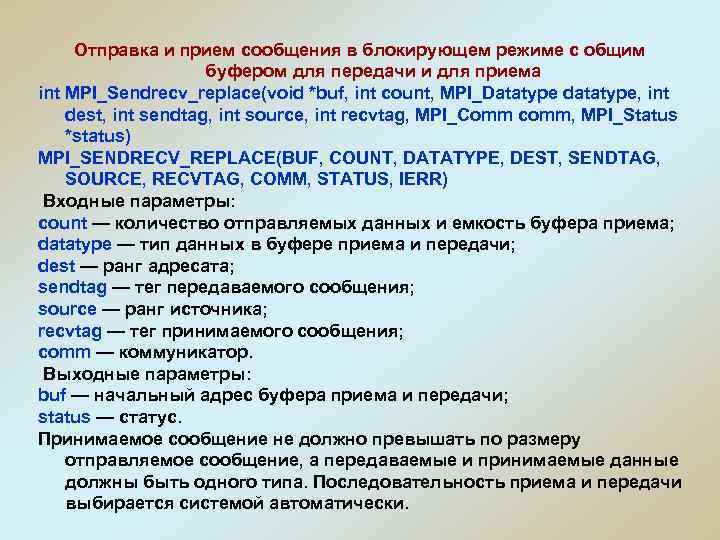 Отправка и прием сообщения в блокирующем режиме с общим буфером для передачи и для приема

int MPI_Sendrecv_replace(void *buf, int count, MPI_Datatype datatype, int dest, int sendtag, int source, int recvtag, MPI_Comm comm, MPI_Status *status)

MPI_SENDRECV_REPLACE(BUF, COUNT, DATATYPE, DEST, SENDTAG, SOURCE, RECVTAG, COMM, STATUS, IERR)

Входные параметры:
count — количество отправляемых данных и емкость буфера приема;
datatype — тип данных в буфере приема и передачи;
dest — ранг адресата;
sendtag — тег передаваемого сообщения;
source — ранг источника;
recvtag — тег принимаемого сообщения;
comm — коммуникатор.

Выходные параметры:
buf — начальный адрес буфера приема и передачи;
status — статус.

Принимаемое сообщение не должно превышать по размеру отправляемое сообщение, а передаваемые и принимаемые данные должны быть одного типа. Последовательность приема и передачи выбирается системой автоматически.